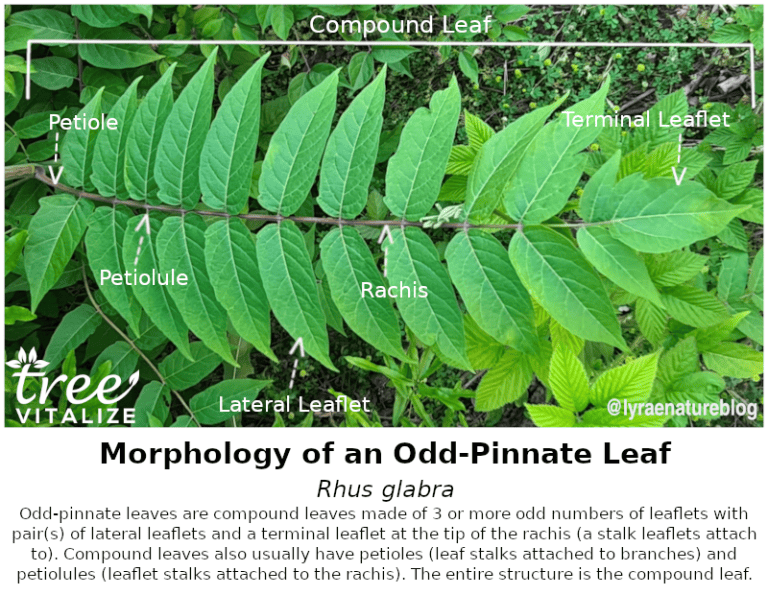 Compound Leaf

Petiole

Terminal Leaflet

Petiolule

Rachis

Lateral Leaflet

tree VITALIZE

@lyraenatureblog

Morphology of an Odd-Pinnate Leaf

Rhus glabra

Odd-pinnate leaves are compound leaves made of 3 or more odd numbers of leaflets with pair(s) of lateral leaflets and a terminal leaflet at the tip of the rachis (a stalk leaflets attach to). Compound leaves also usually have petioles (leaf stalks attached to branches) and petiolules (leaflet stalks attached to the rachis). The entire structure is the compound leaf.